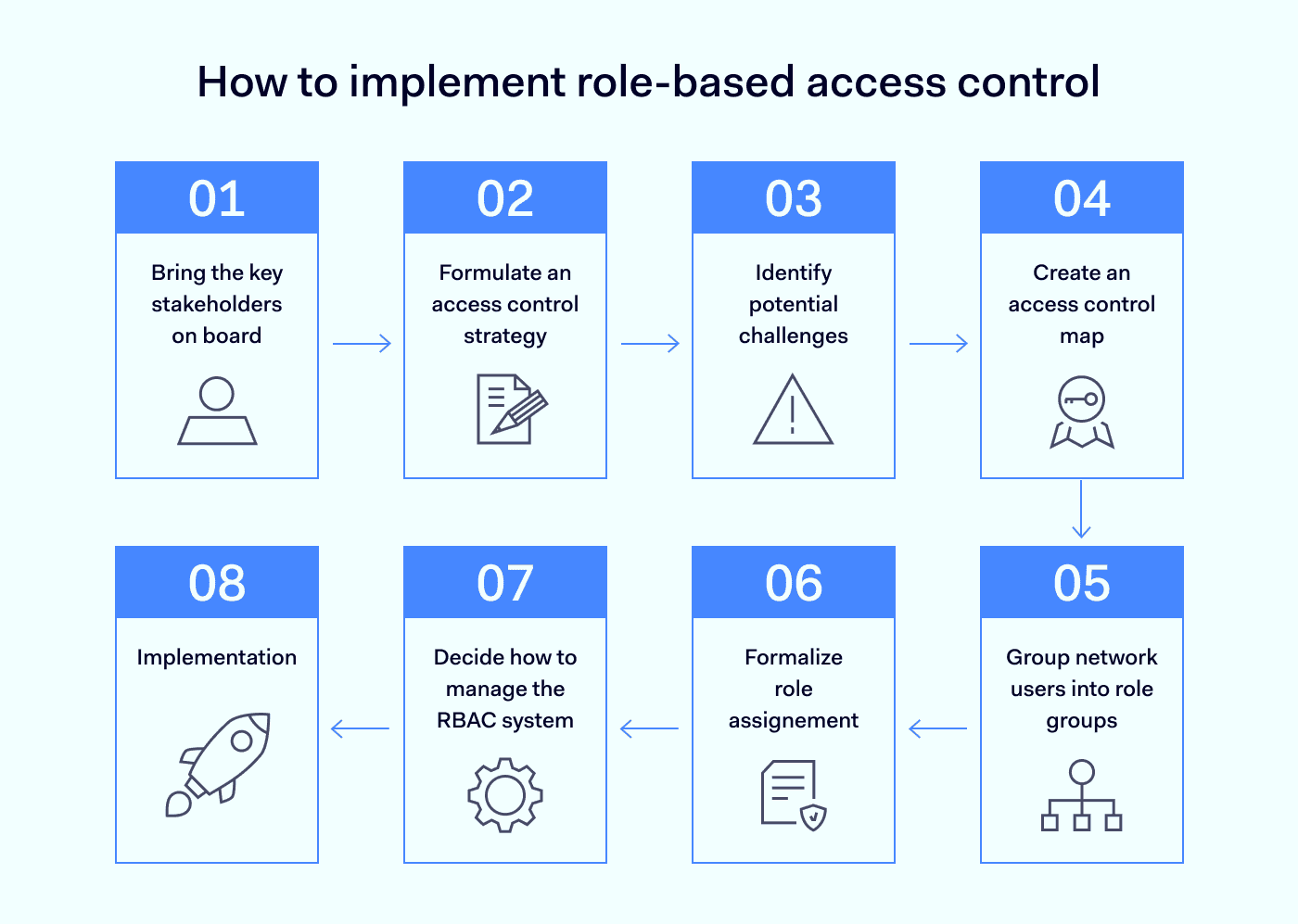 How to implement role-based access control

01
Bring the key stakeholders on board

02
Formulate an access control strategy

03
Identify potential challenges

04
Create an access control map

05
Group network users into role groups

06
Formalize role assignement

07
Decide how to manage the RBAC system

08
Implementation